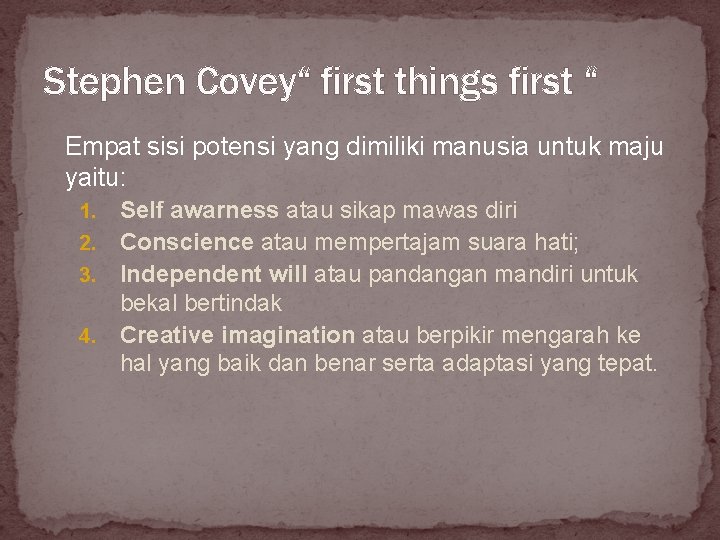 Stephen Covey“ first things first “

Empat sisi potensi yang dimiliki manusia untuk maju yaitu:

1. Self awarness atau sikap mawas diri
2. Conscience atau mempertajam suara hati;
3. Independent will atau pandangan mandiri untuk bekal bertindak
4. Creative imagination atau berpikir mengarah ke hal yang baik dan benar serta adaptasi yang tepat.